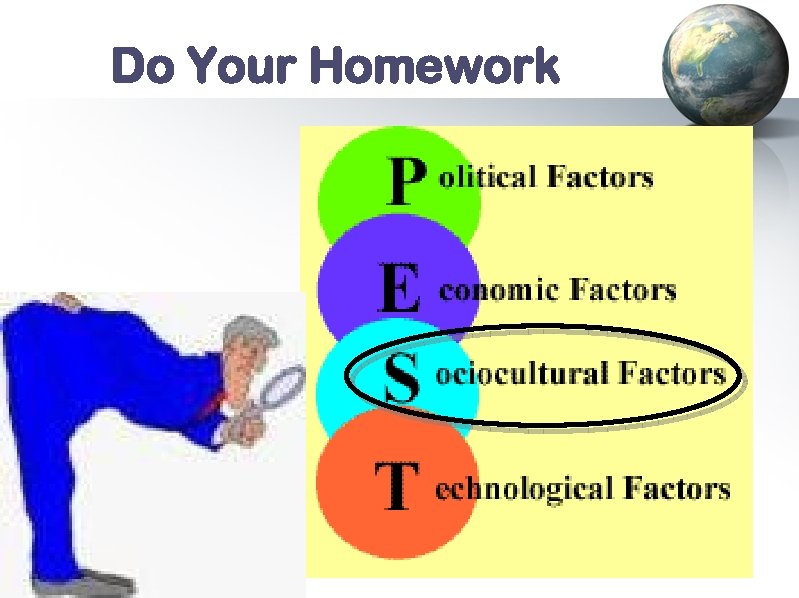 Do Your Homework

Political Factors

Economic Factors

Sociocultural Factors

Technological Factors